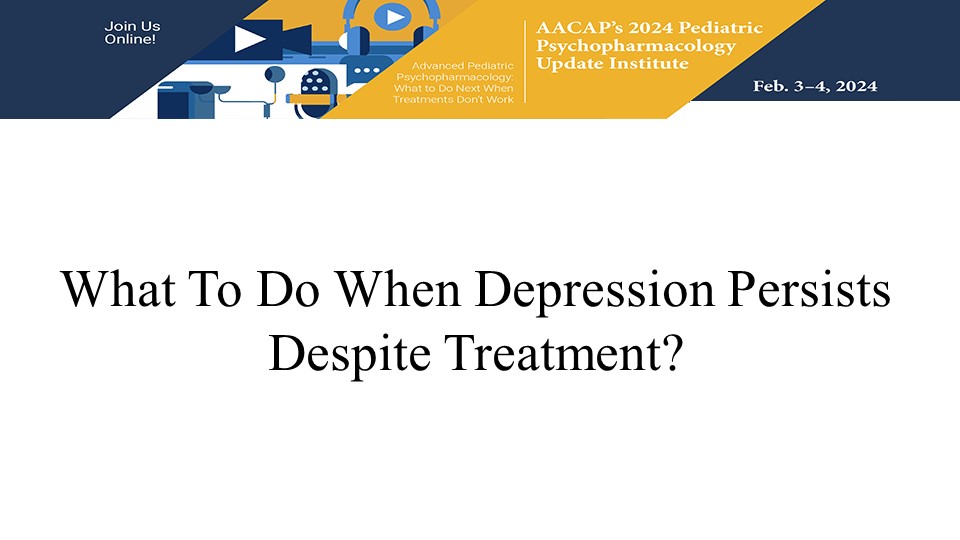 Join Us Online!

Advanced Pediatric Psychopharmacology: What to Do Next When Treatments Don't Work

AACAP's 2024 Pediatric Psychopharmacology Update Institute

Feb. 3–4, 2024

What To Do When Depression Persists Despite Treatment?